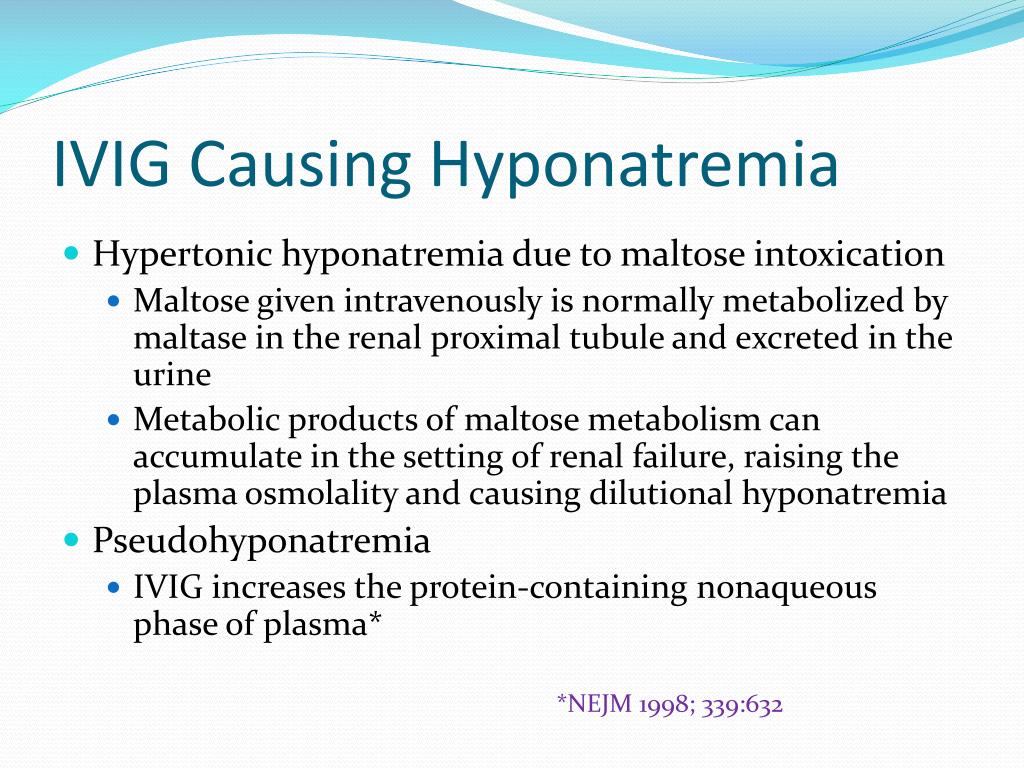 IVIG Causing Hyponatremia

- Hypertonic hyponatremia due to maltose intoxication
  - Maltose given intravenously is normally metabolized by maltase in the renal proximal tubule and excreted in the urine
  - Metabolic products of maltose metabolism can accumulate in the setting of renal failure, raising the plasma osmolality and causing dilutional hyponatremia
- Pseudohyponatremia
  - IVIG increases the protein-containing nonaqueous phase of plasma*

*NEJM 1998; 339:632